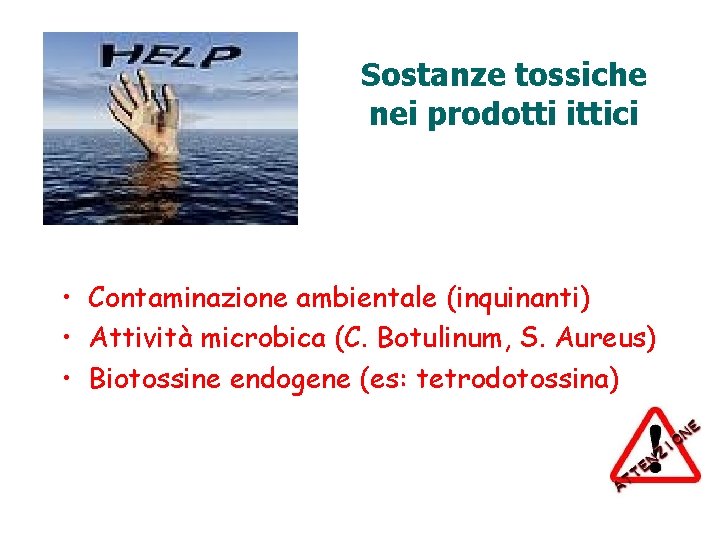 HELP

Sostanze tossiche nei prodotti ittici

• Contaminazione ambientale (inquinanti)
• Attività microbica (C. Botulinum, S. Aureus)
• Biotossine endogene (es: tetrodotossina)

!
ATTENZIONE